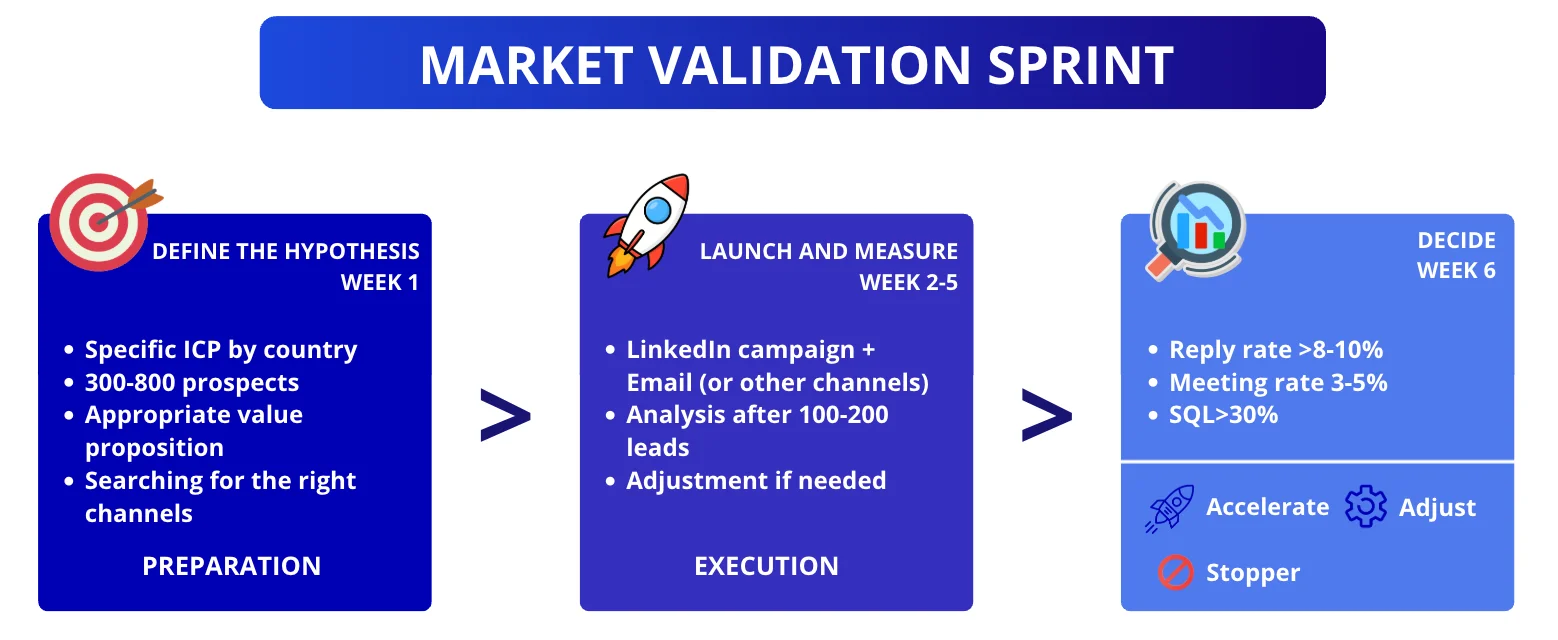 MARKET VALIDATION SPRINT

DEFINE THE HYPOTHESIS
WEEK 1

- Specific ICP by country
- 300-800 prospects
- Appropriate value proposition
- Searching for the right channels

PREPARATION

>

LAUNCH AND MEASURE
WEEK 2-5

- LinkedIn campaign + Email (or other channels)
- Analysis after 100-200 leads
- Adjustment if needed

EXECUTION

>

DECIDE
WEEK 6

- Reply rate >8-10%
- Meeting rate 3-5%
- SQL>30%

Accelerate Adjust

Stopper